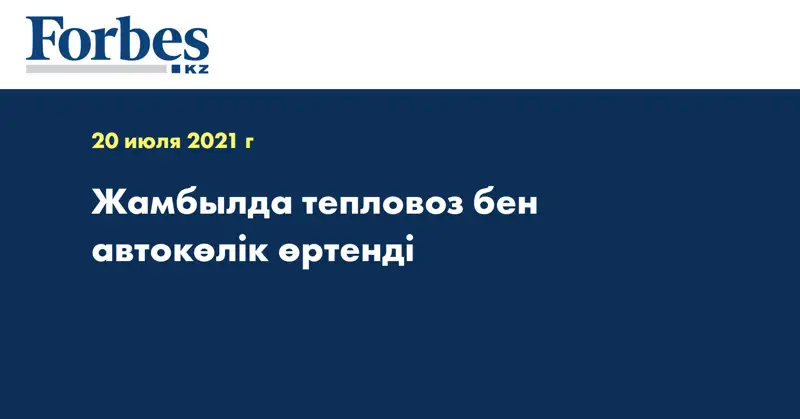 Forbes
KZ

20 июля 2021 г

Жамбылда тепловоз бен автокөлік өртенді